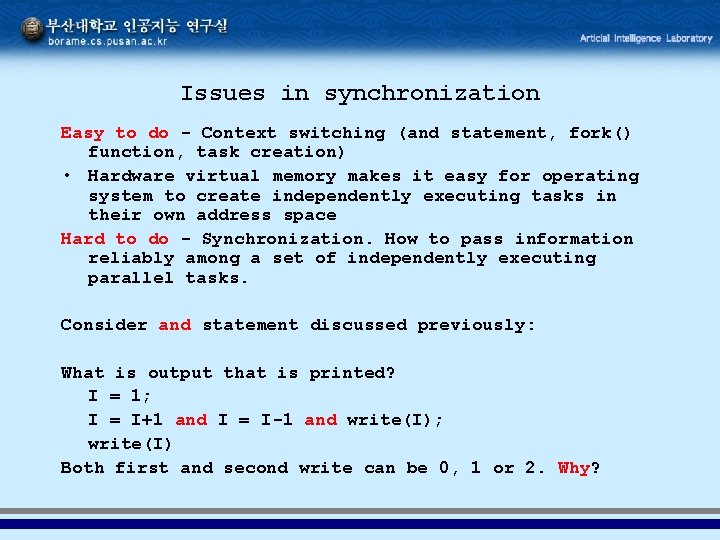 부산대학교 인공지능 연구실
borame.cs.pusan.ac.kr

Articial Intelligence Laboratory

Issues in synchronization

Easy to do - Context switching (and statement, fork() function, task creation)

• Hardware virtual memory makes it easy for operating system to create independently executing tasks in their own address space

Hard to do - Synchronization. How to pass information reliably among a set of independently executing parallel tasks.

Consider and statement discussed previously:

What is output that is printed?
I = 1;
I = I+1 and I = I-1 and write(I);
write(I)
Both first and second write can be 0, 1 or 2. Why?